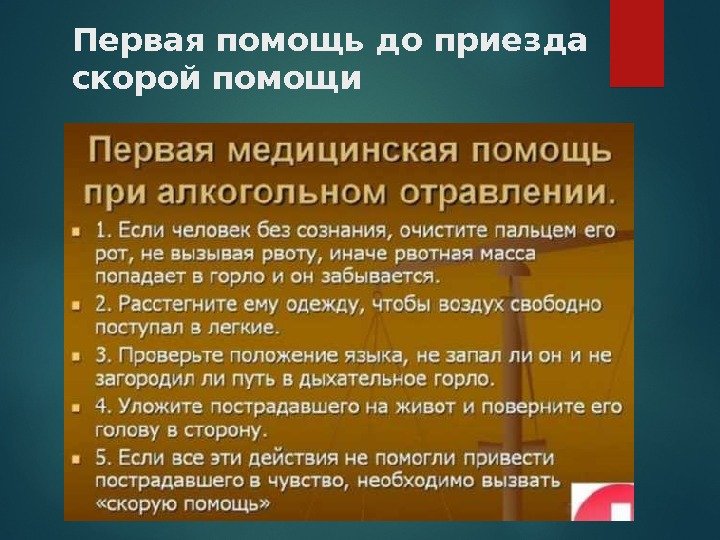 Первая помощь до приезда скорой помощи

Первая медицинская помощь при алкогольном отравлении.

1. Если человек без сознания, очистите пальцем его рот, не вызывая рвоту, иначе рвотная масса попадает в горло и он забывается.

2. Расстегните ему одежду, чтобы воздух свободно поступал в легкие.

3. Проверьте положение языка, не запал ли он и не загородил ли путь в дыхательное горло.

4. Уложите пострадавшего на живот и поверните его голову в сторону.

5. Если все эти действия не помогли привести пострадавшего в чувство, необходимо вызвать «скорую помощь»